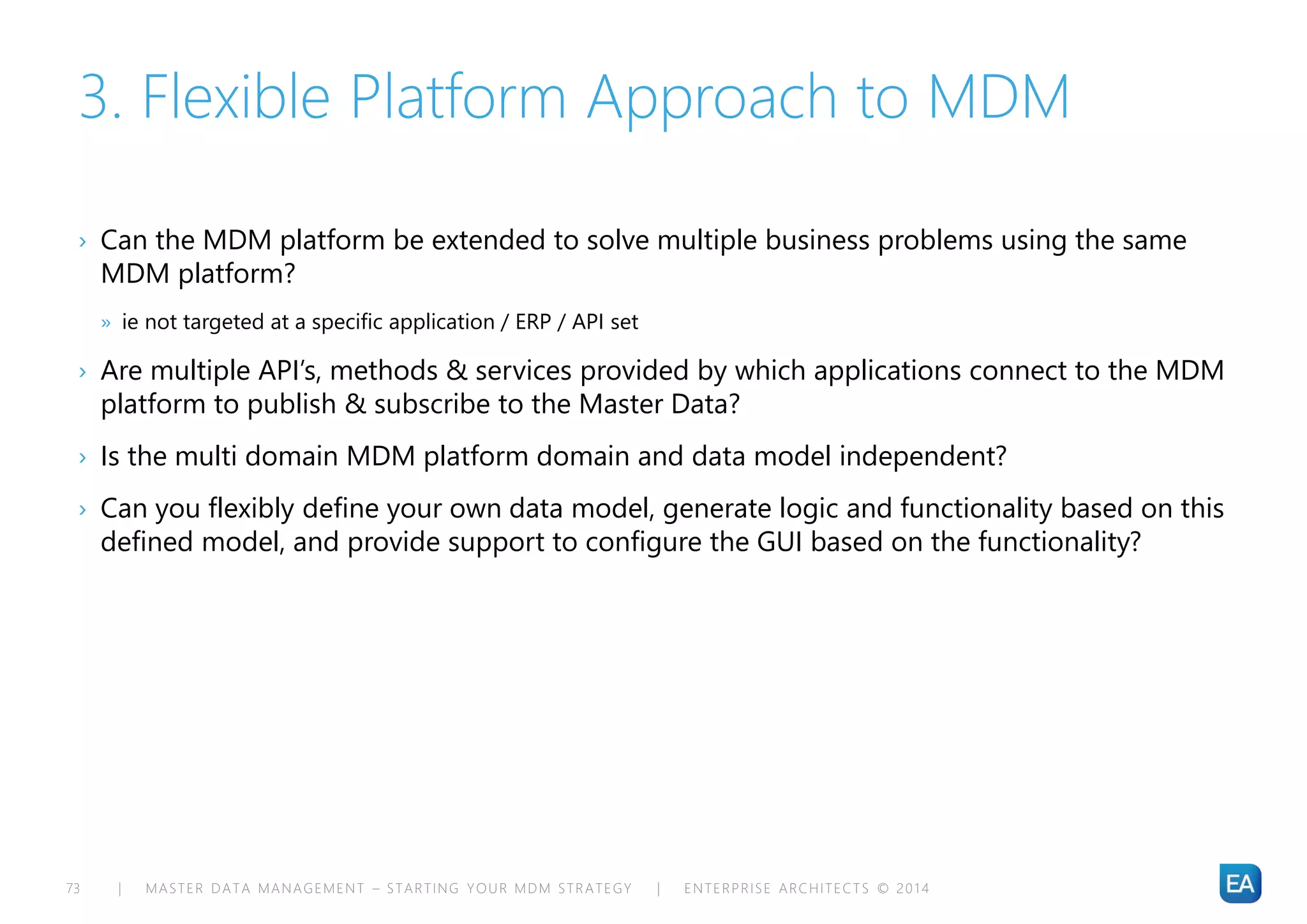 3. Flexible Platform Approach to MDM

› Can the MDM platform be extended to solve multiple business problems using the same MDM platform?

» ie not targeted at a specific application / ERP / API set

› Are multiple API's, methods & services provided by which applications connect to the MDM platform to publish & subscribe to the Master Data?

› Is the multi domain MDM platform domain and data model independent?

› Can you flexibly define your own data model, generate logic and functionality based on this defined model, and provide support to configure the GUI based on the functionality?

73 | MASTER DATA MANAGEMENT – STARTING YOUR MDM STRATEGY | ENTERPRISE ARCHITECTS © 2014

EA